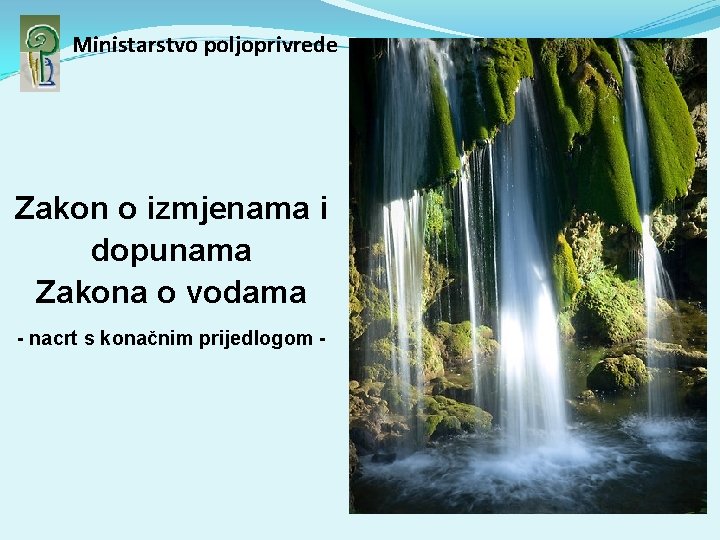 Ministarstvo poljoprivrede

Zakon o izmjenama i dopunama
Zakona o vodama

- nacrt s konačnim prijedlogom -